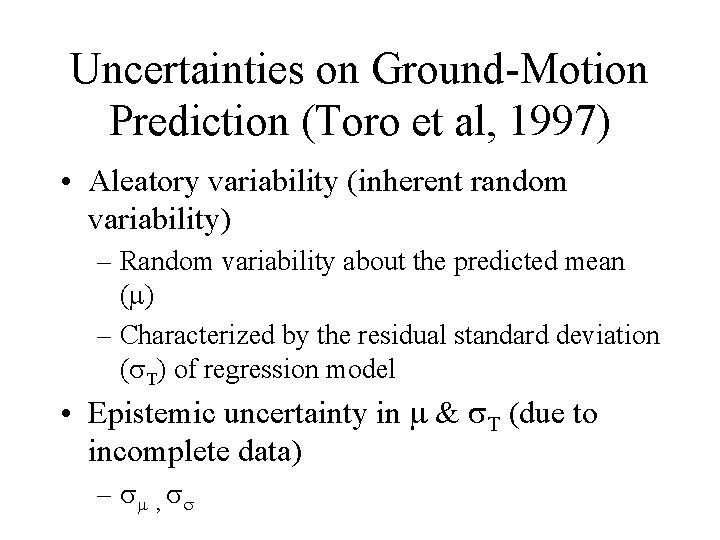 Uncertainties on Ground-Motion Prediction (Toro et al, 1997)

• Aleatory variability (inherent random variability)
– Random variability about the predicted mean ($\mu$)
– Characterized by the residual standard deviation ($\sigma_T$) of regression model

• Epistemic uncertainty in $\mu$ & $\sigma_T$ (due to incomplete data)
– $\sigma_\mu$ , $\sigma_\sigma$